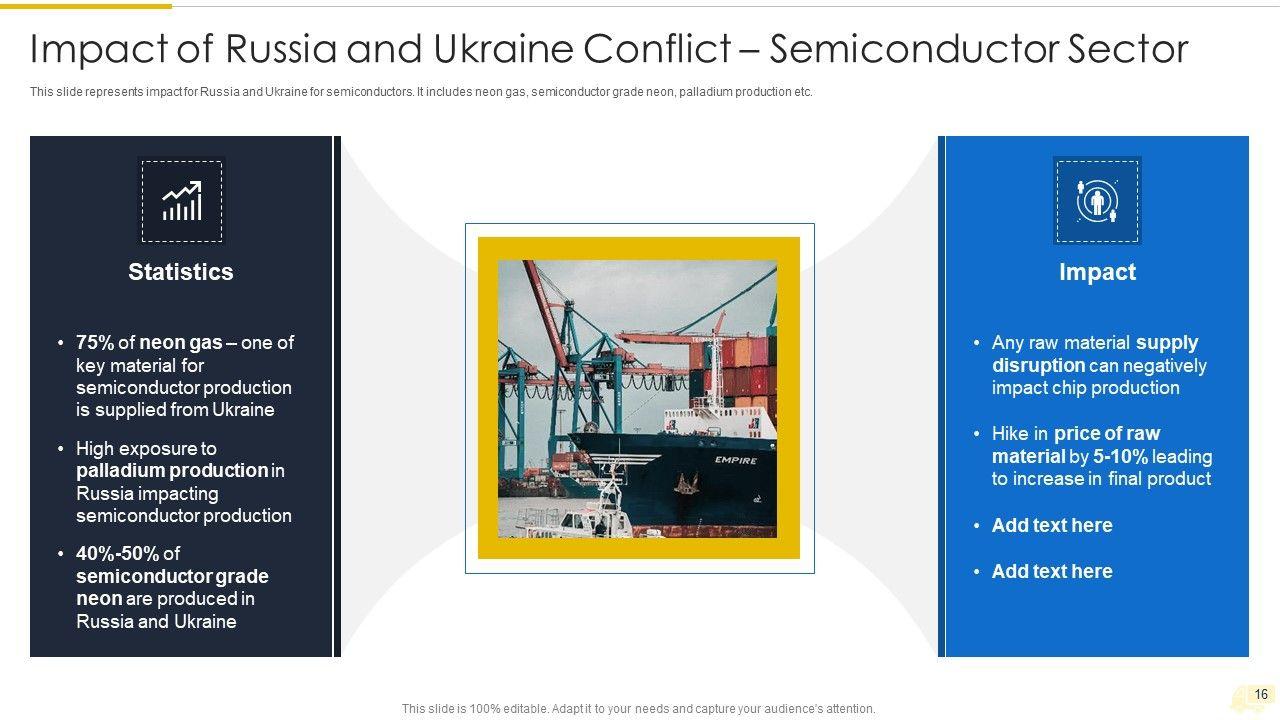 Impact of Russia and Ukraine Conflict – Semiconductor Sector

This slide represents impact for Russia and Ukraine for semiconductors. It includes neon gas, semiconductor grade neon, palladium production etc.

Statistics

• 75% of neon gas – one of key material for semiconductor production is supplied from Ukraine

• High exposure to palladium production in Russia impacting semiconductor production

• 40%-50% of semiconductor grade neon are produced in Russia and Ukraine

EMPIRE

Impact

• Any raw material supply disruption can negatively impact chip production

• Hike in price of raw material by 5-10% leading to increase in final product

• Add text here

• Add text here

This slide is 100% editable. Adapt it to your needs and capture your audience's attention.

16